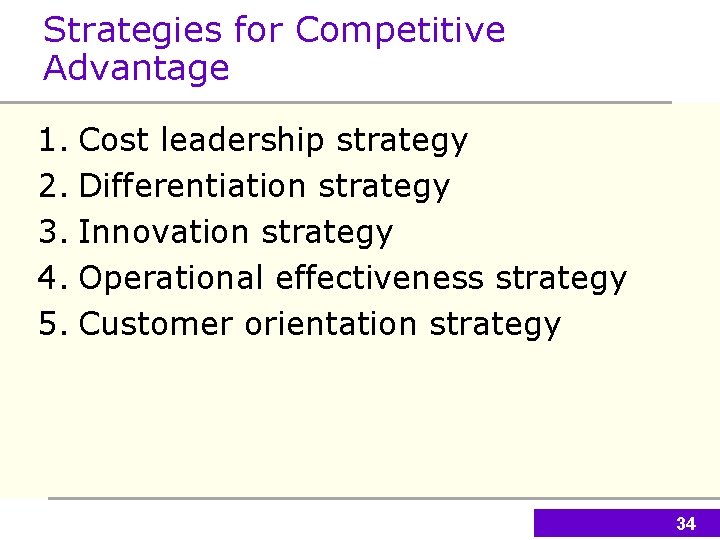 Strategies for Competitive Advantage

1. Cost leadership strategy
2. Differentiation strategy
3. Innovation strategy
4. Operational effectiveness strategy
5. Customer orientation strategy

34